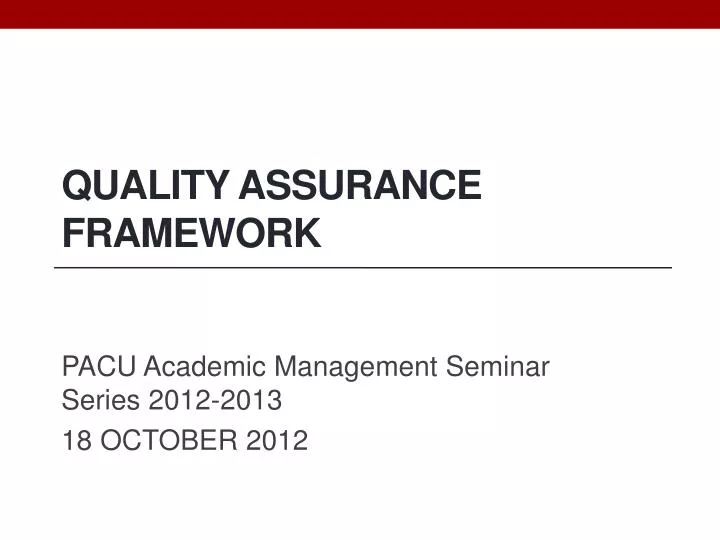 QUALITY ASSURANCE FRAMEWORK

PACU Academic Management Seminar Series 2012-2013

18 OCTOBER 2012